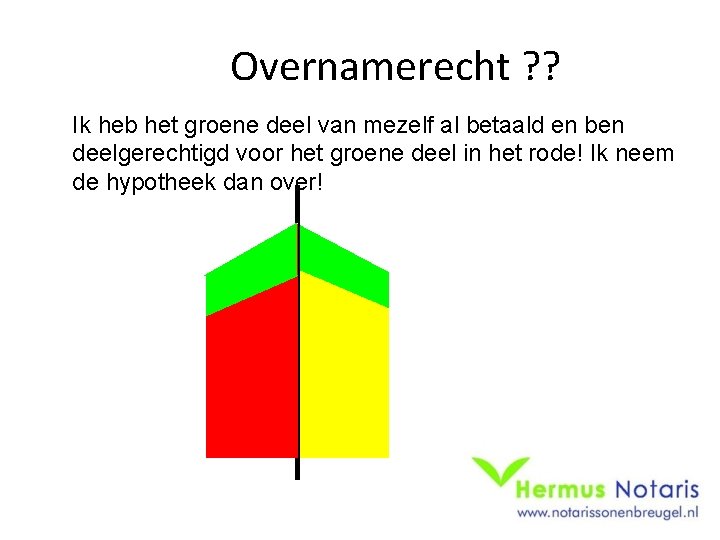 Overnamerecht ??

Ik heb het groene deel van mezelf al betaald en ben deelgerechtigd voor het groene deel in het rode! Ik neem de hypotheek dan over!

Hermus Notaris
www.notarissonenbreugel.nl